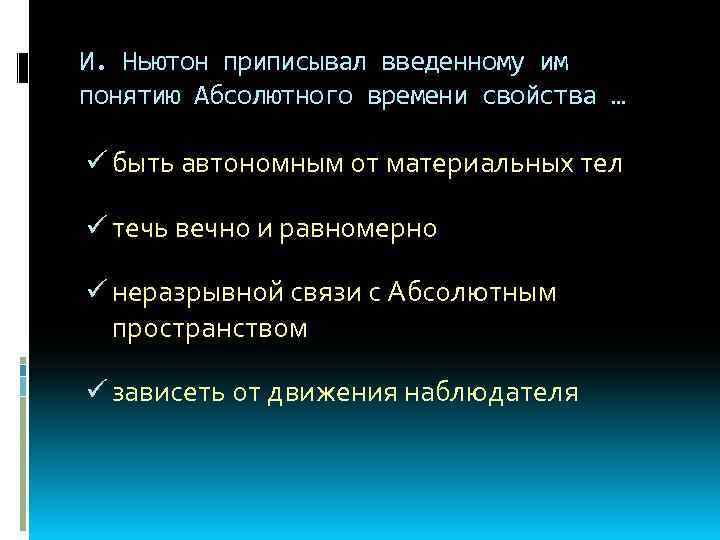 И. Ньютон приписывал введенному им понятию Абсолютного времени свойства …

✓ быть автономным от материальных тел

✓ течь вечно и равномерно

✓ неразрывной связи с Абсолютным пространством

✓ зависеть от движения наблюдателя